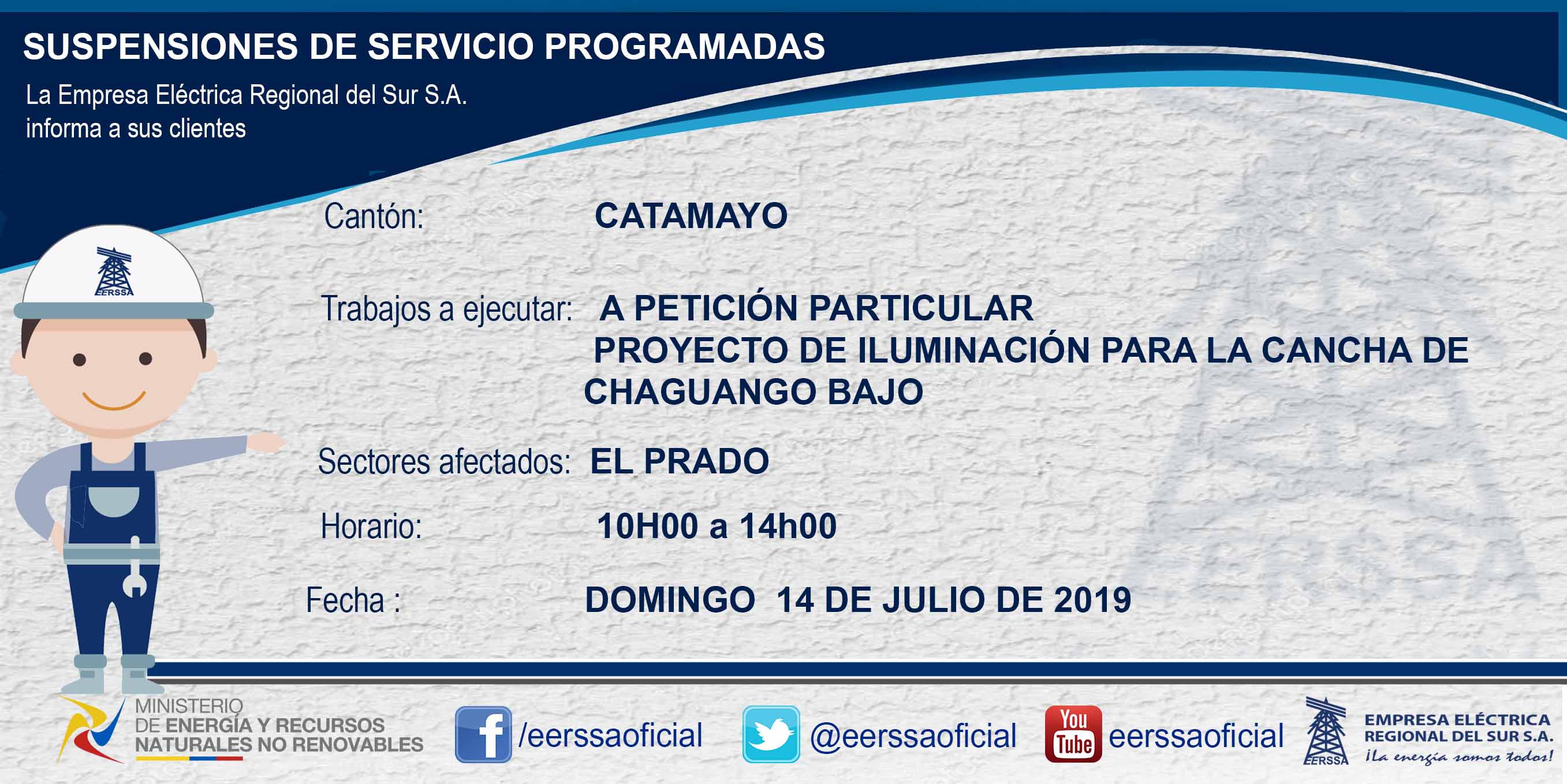 SUSPENSIONES DE SERVICIO PROGRAMADAS

La Empresa Eléctrica Regional del Sur S.A. informa a sus clientes

EERSSA

Cantón: CATAMAYO

Trabajos a ejecutar: A PETICIÓN PARTICULAR PROYECTO DE ILUMINACIÓN PARA LA CANCHA DE CHAGUANGO BAJO

Sectores afectados: EL PRADO

Horario: 10H00 a 14h00

Fecha : DOMINGO 14 DE JULIO DE 2019

MINISTERIO DE ENERGÍA Y RECURSOS NATURALES NO RENOVABLES

/eerssaoficial

@eerssaoficial

You Tube eerssaoficial

EERSSA EMPRESA ELÉCTRICA REGIONAL DEL SUR S.A. ¡La energía somos todos!